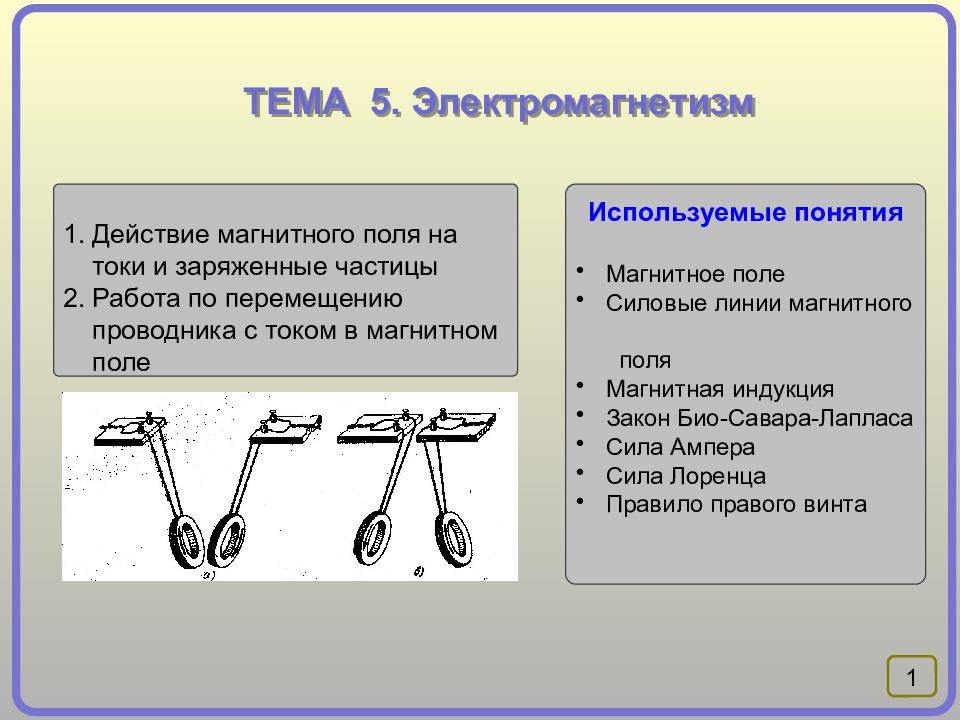 ТЕМА 5. Электромагнетизм

1. Действие магнитного поля на токи и заряженные частицы
2. Работа по перемещению проводника с током в магнитном поле

а) б)

Используемые понятия

• Магнитное поле
• Силовые линии магнитного поля
• Магнитная индукция
• Закон Био-Савара-Лапласа
• Сила Ампера
• Сила Лоренца
• Правило правого винта

1